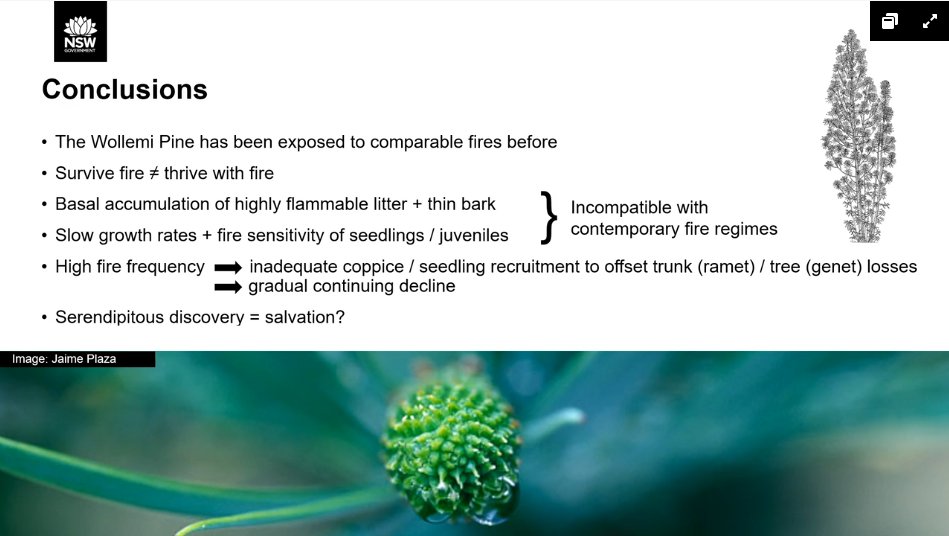 NSW GOVERNMENT

Conclusions

• The Wollemi Pine has been exposed to comparable fires before
• Survive fire ≠ thrive with fire
• Basal accumulation of highly flammable litter + thin bark
• Slow growth rates + fire sensitivity of seedlings / juveniles

} Incompatible with contemporary fire regimes

• High fire frequency ➡ inadequate coppice / seedling recruitment to offset trunk (ramet) / tree (genet) losses
➡ gradual continuing decline
• Serendipitous discovery = salvation?

Image: Jaime Plaza